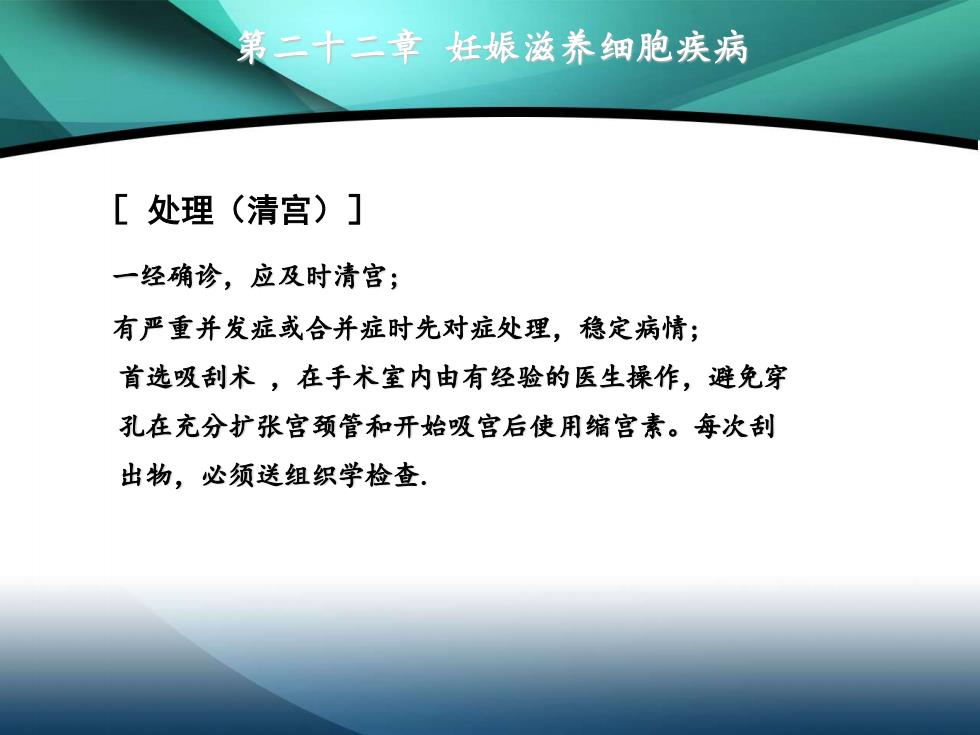 第二十二章 妊娠滋养细胞疾病

[ 处理（清宫）]

一经确诊，应及时清宫；

有严重并发症或合并症时先对症处理，稳定病情；

首选吸刮术 ，在手术室内由有经验的医生操作，避免穿孔在充分扩张宫颈管和开始吸宫后使用缩宫素。每次刮出物，必须送组织学检查.